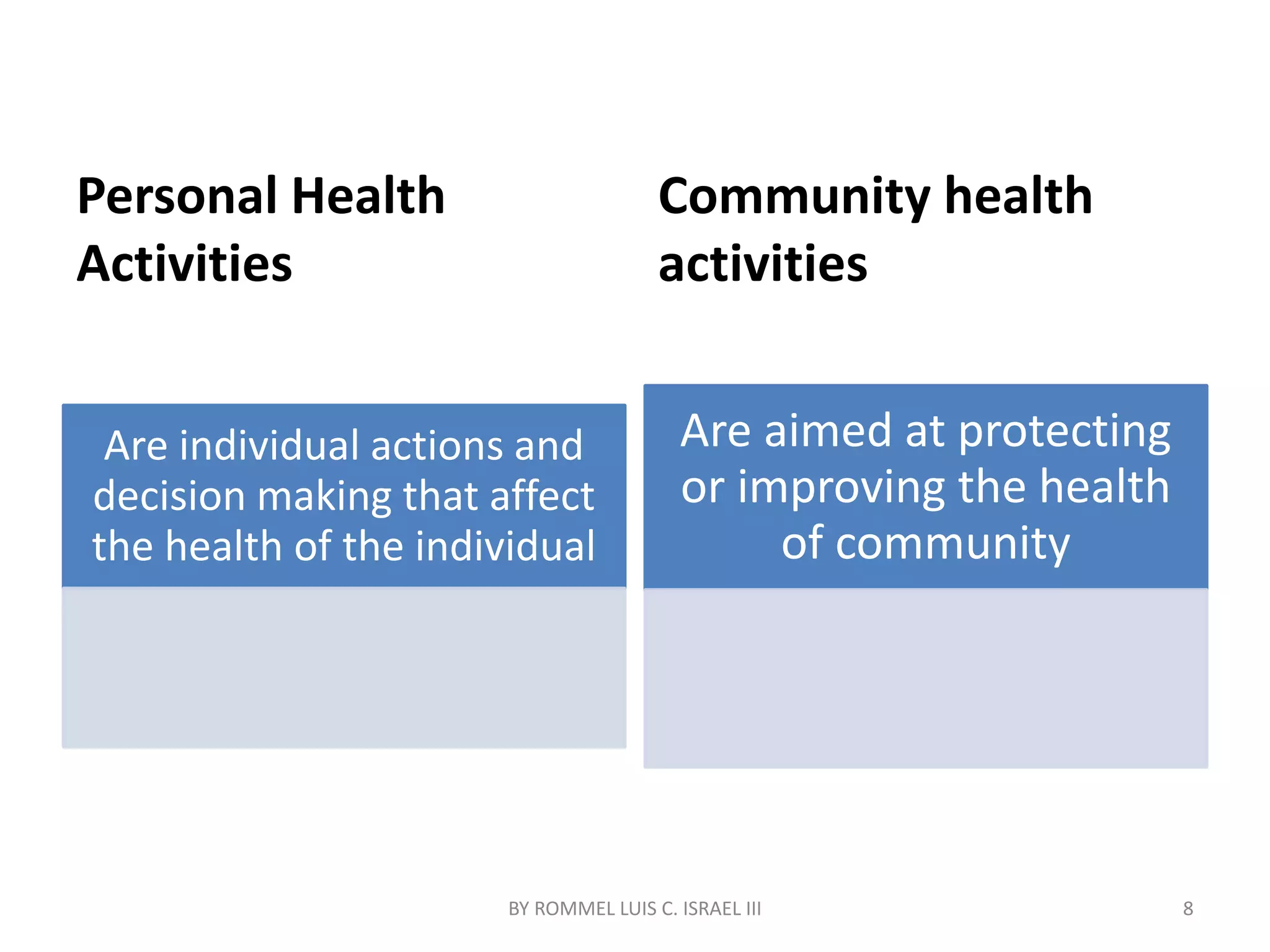 Personal Health Activities

Are individual actions and decision making that affect the health of the individual

Community health activities

Are aimed at protecting or improving the health of community

BY ROMMEL LUIS C. ISRAEL III

8